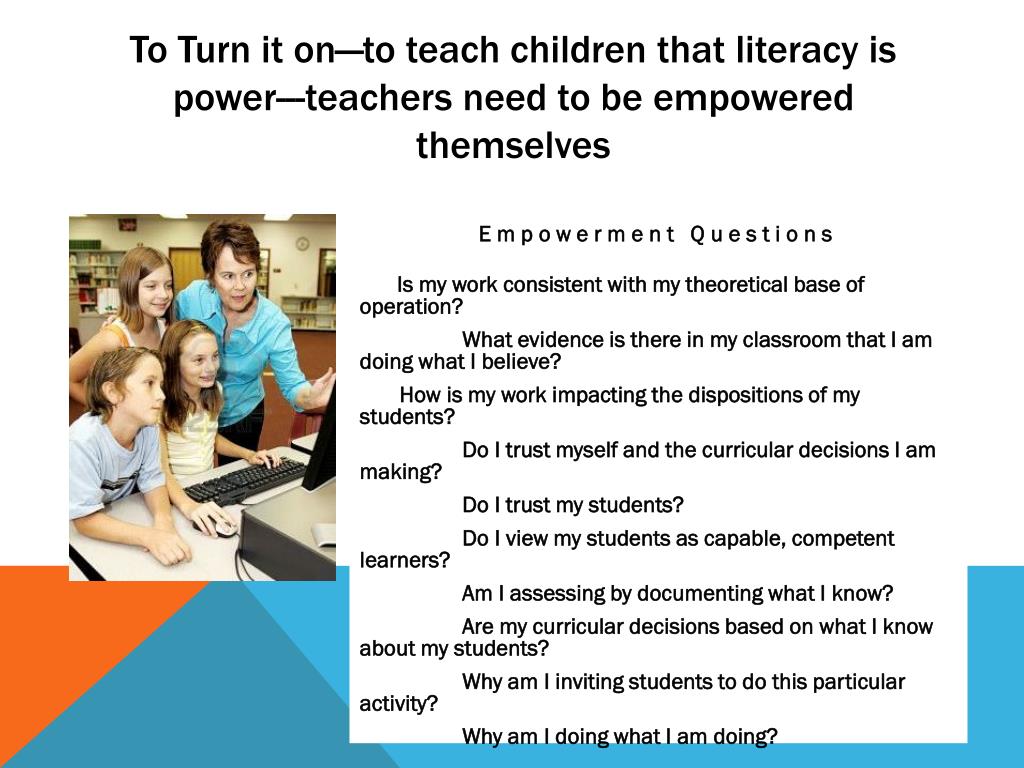 To Turn it on—to teach children that literacy is power—teachers need to be empowered themselves

Empowerment Questions

Is my work consistent with my theoretical base of operation?

What evidence is there in my classroom that I am doing what I believe?

How is my work impacting the dispositions of my students?

Do I trust myself and the curricular decisions I am making?

Do I trust my students?

Do I view my students as capable, competent learners?

Am I assessing by documenting what I know?

Are my curricular decisions based on what I know about my students?

Why am I inviting students to do this particular activity?

Why am I doing what I am doing?